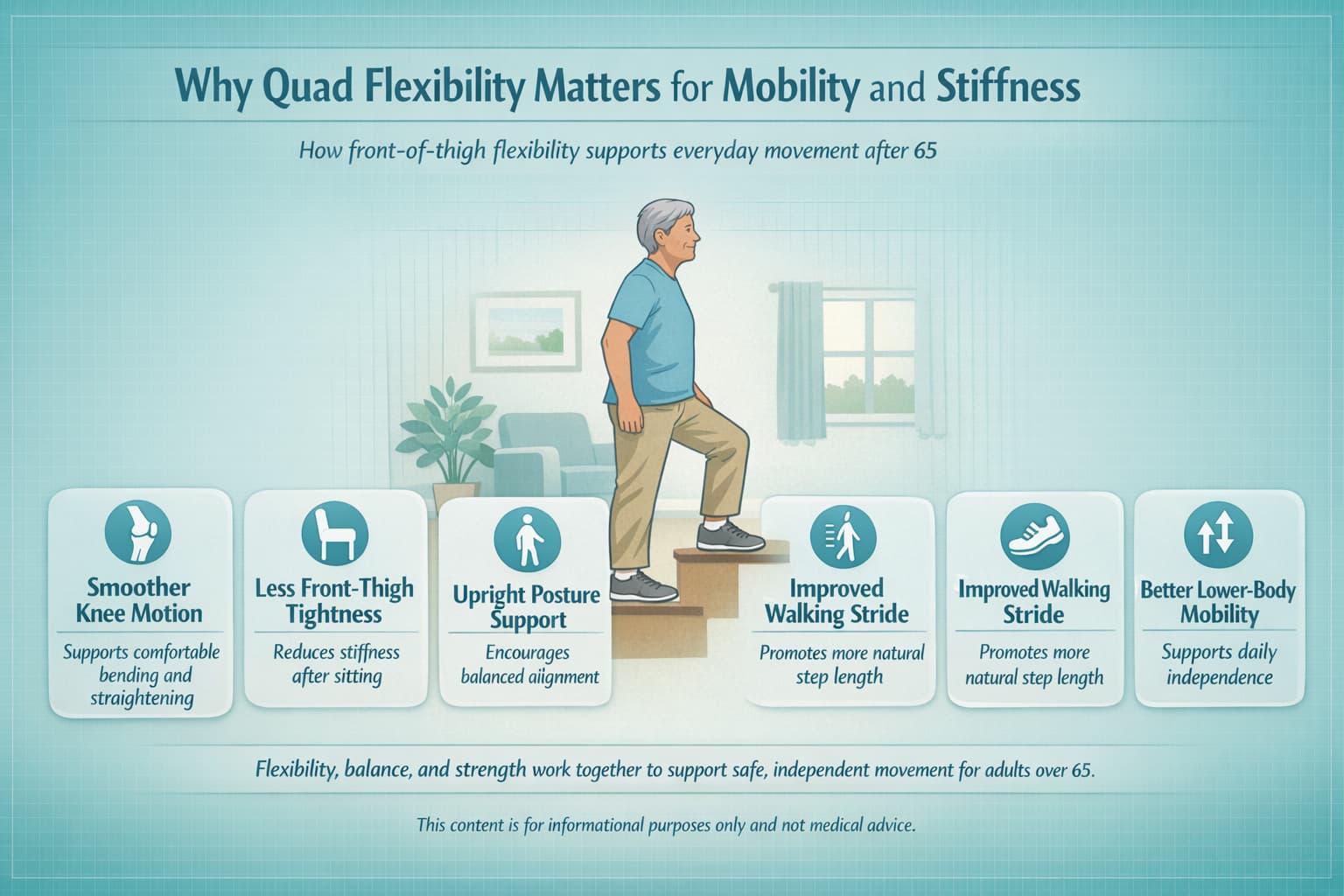 Why Quad Flexibility Matters for Mobility and Stiffness

How front-of-thigh flexibility supports everyday movement after 65

Smoother Knee Motion
Supports comfortable bending and straightening

Less Front-Thigh Tightness
Reduces stiffness after sitting

Upright Posture Support
Encourages balanced alignment

Improved Walking Stride
Promotes more natural step length

Improved Walking Stride
Promotes more natural step length

Better Lower-Body Mobility
Supports daily independence

Flexibility, balance, and strength work together to support safe, independent movement for adults over 65.

This content is for informational purposes only and not medical advice.